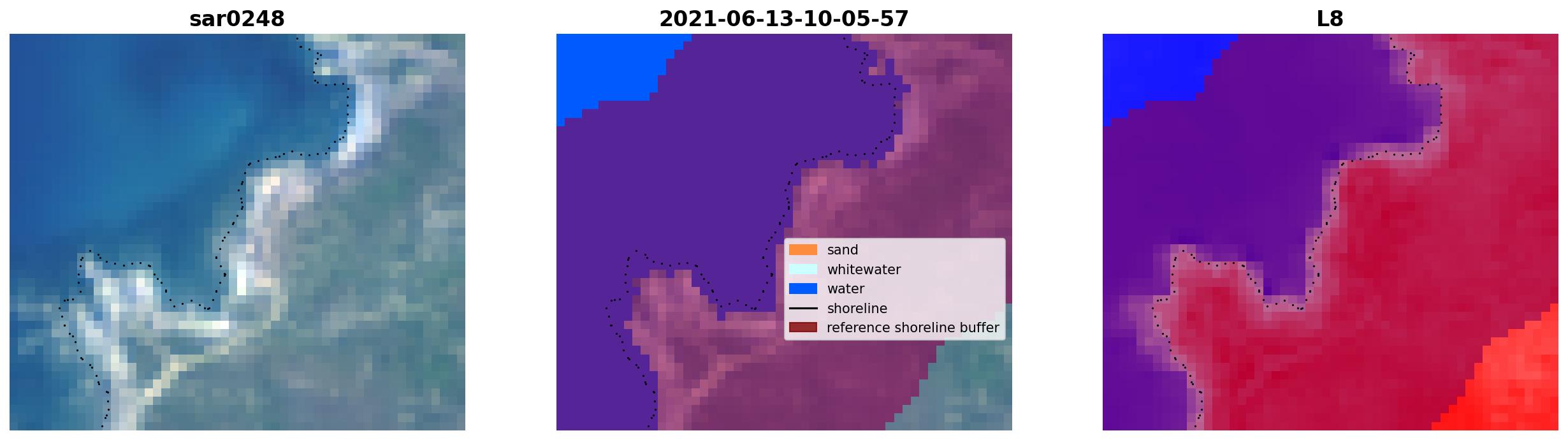 sar0248

2021-06-13-10-05-57

sand
whitewater
water
shoreline
reference shoreline buffer

L8